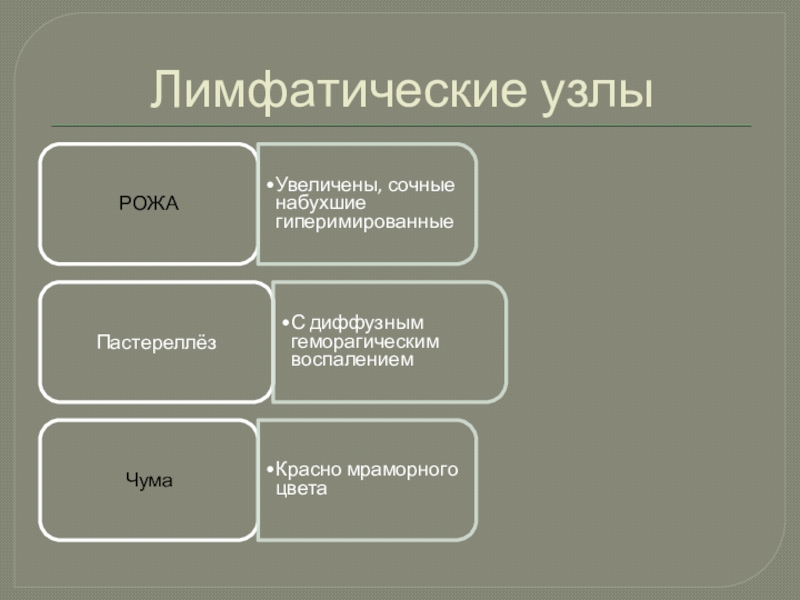 Лимфатические узлы

РОЖА

•Увеличены, сочные набухшие гиперимированные

Пастереллёз

•С диффузным геморагическим воспалением

Чума

•Красно мраморного цвета